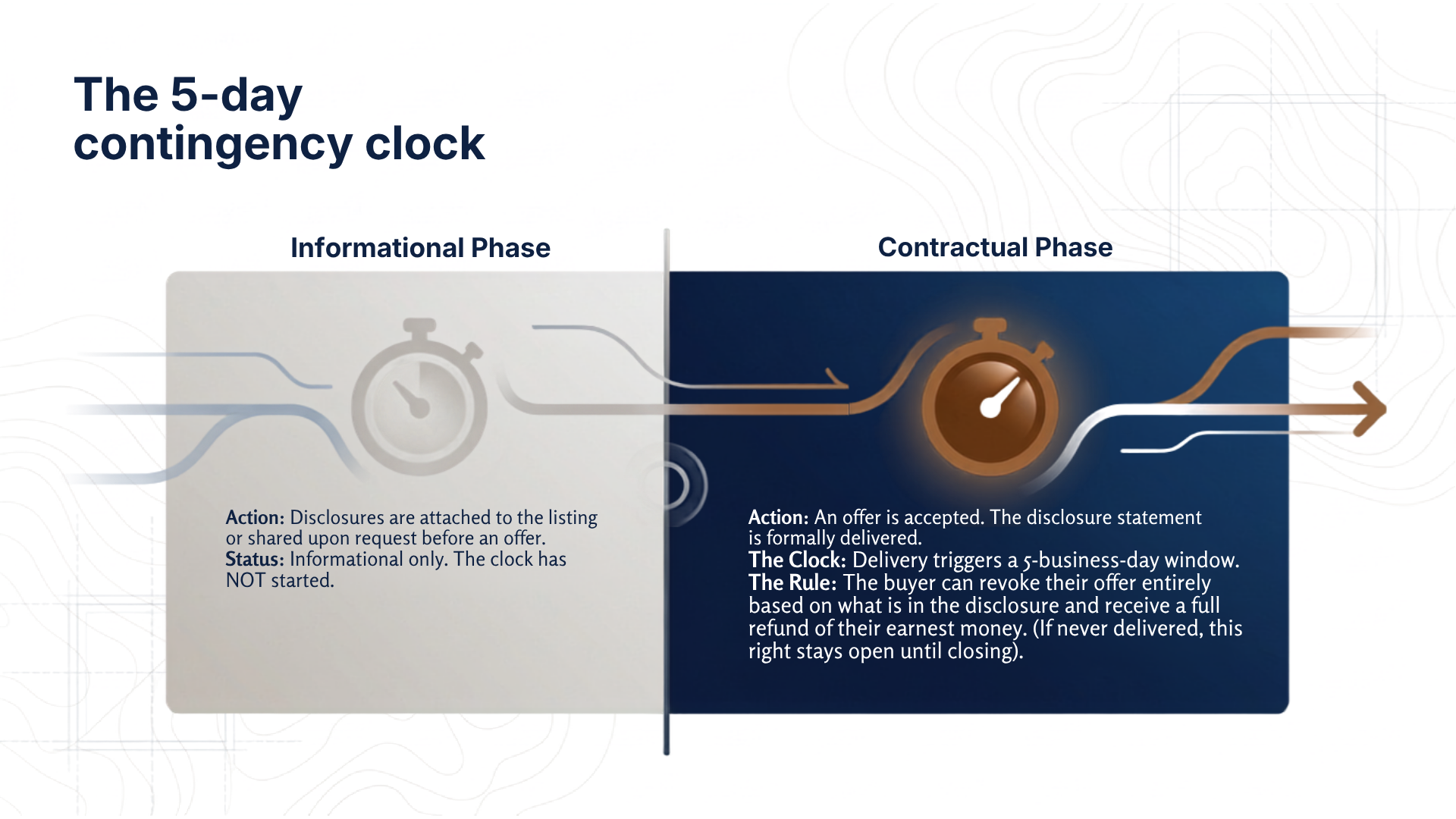 The 5-day contingency clock

Informational Phase

Action: Disclosures are attached to the listing or shared upon request before an offer.
Status: Informational only. The clock has NOT started.

Contractual Phase

Action: An offer is accepted. The disclosure statement is formally delivered.
The Clock: Delivery triggers a 5-business-day window.
The Rule: The buyer can revoke their offer entirely based on what is in the disclosure and receive a full refund of their earnest money. (If never delivered, this right stays open until closing).